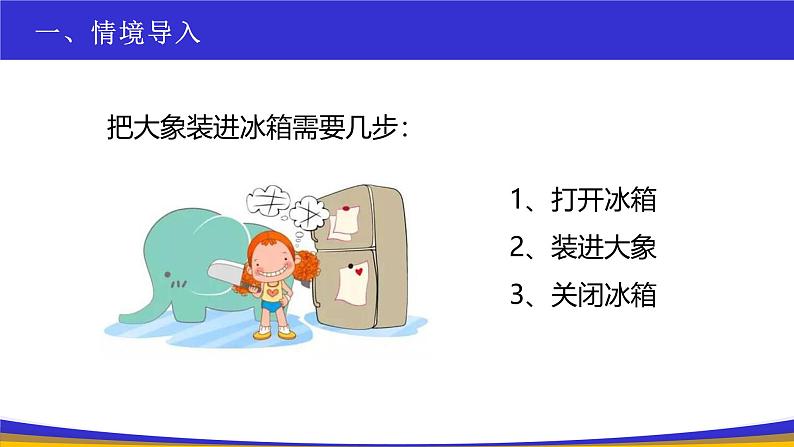 一、情境导入

把大象装进冰箱需要几步：

1、打开冰箱
2、装进大象
3、关闭冰箱